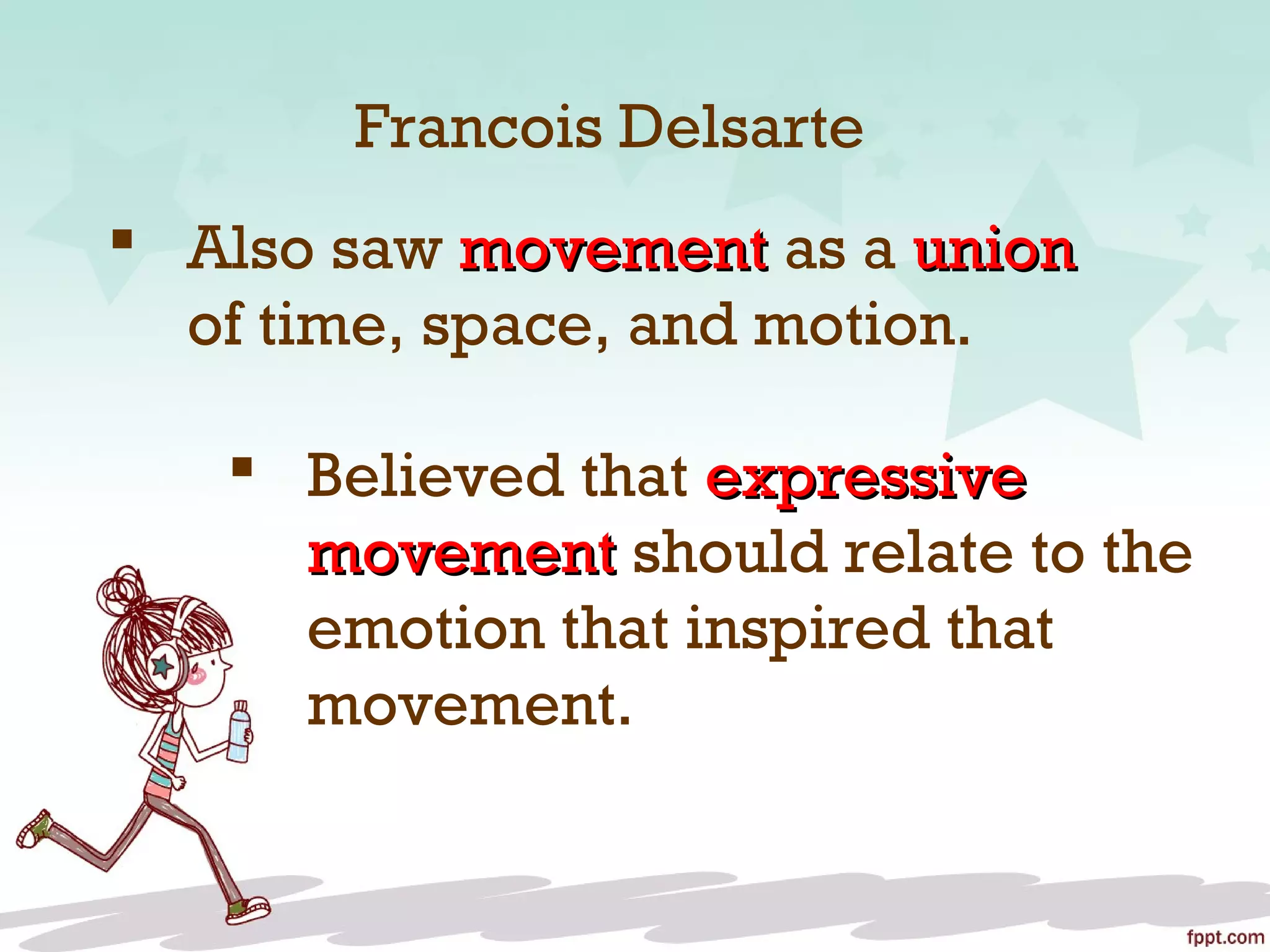 Francois Delsarte

▪ Also saw movement as a union of time, space, and motion.

▪ Believed that expressive movement should relate to the emotion that inspired that movement.

fppt.com